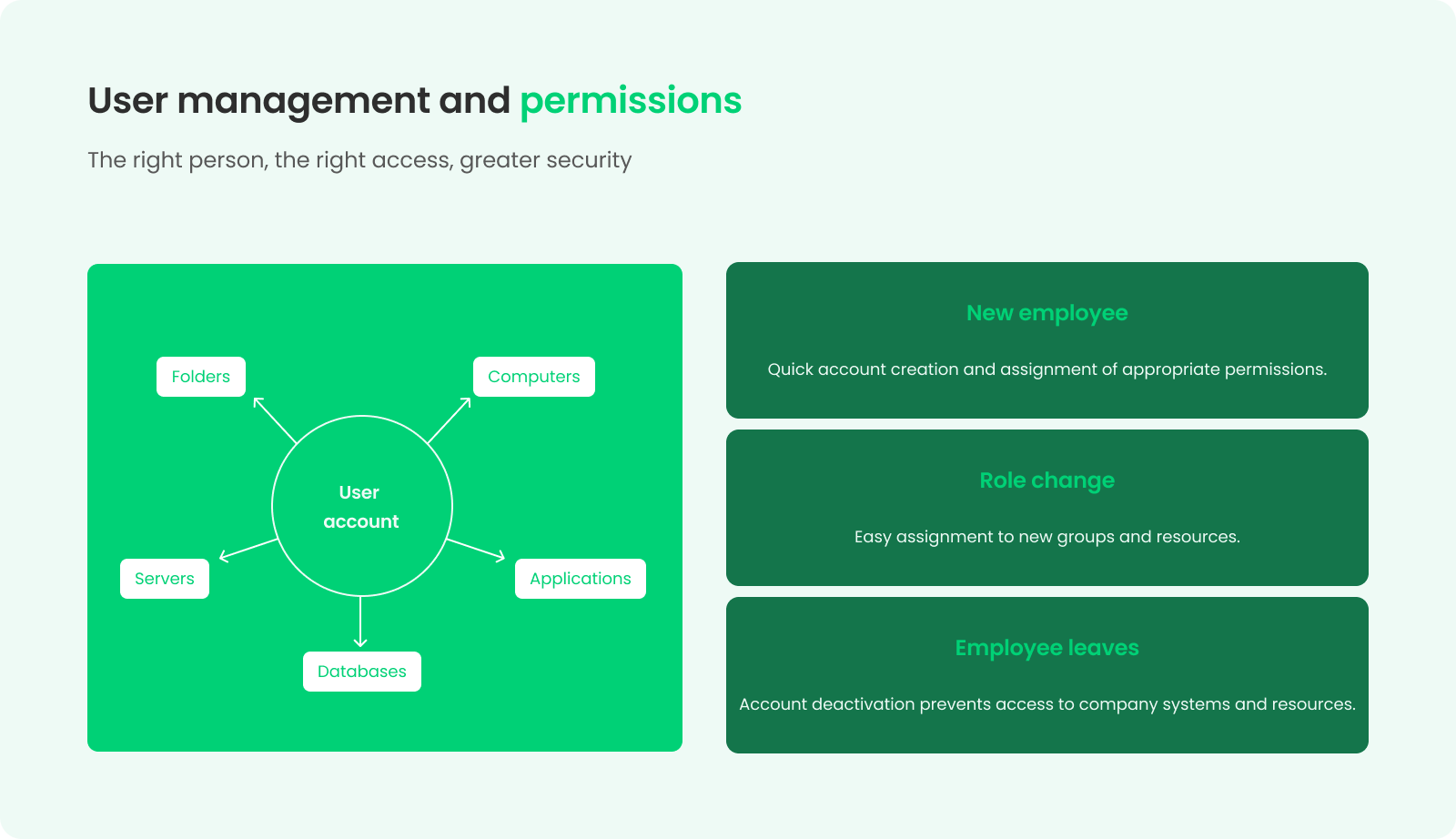 User management and permissions

The right person, the right access, greater security

Folders

Computers

User account

Servers

Applications

Databases

New employee

Quick account creation and assignment of appropriate permissions.

Role change

Easy assignment to new groups and resources.

Employee leaves

Account deactivation prevents access to company systems and resources.